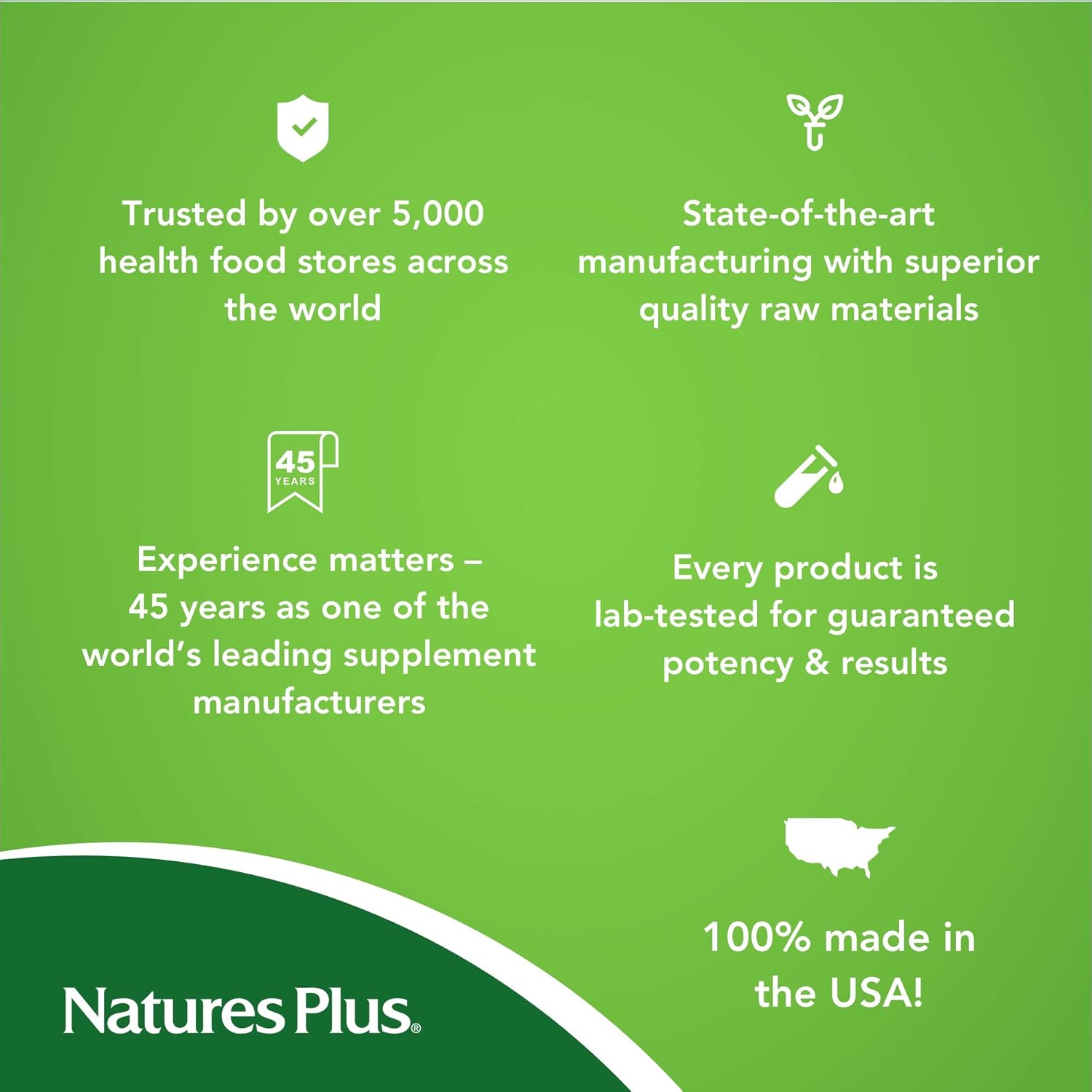 Trusted by over 5,000 health food stores across the world

State-of-the-art manufacturing with superior quality raw materials

45 YEARS

Experience matters – 45 years as one of the world's leading supplement manufacturers

Every product is lab-tested for guaranteed potency & results

100% made in the USA!

NaturesPlus®